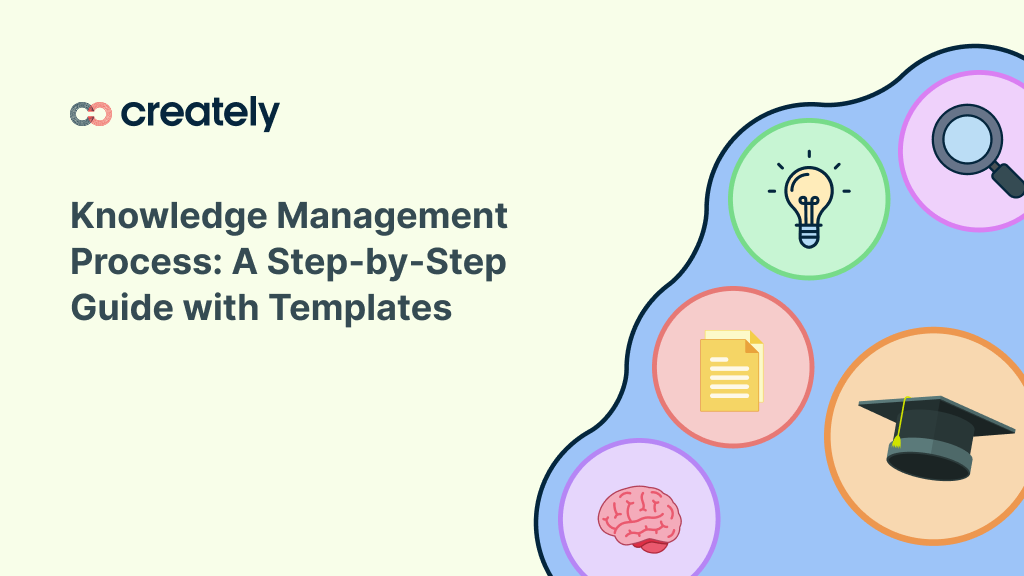 creately

Knowledge Management Process: A Step-by-Step Guide with Templates